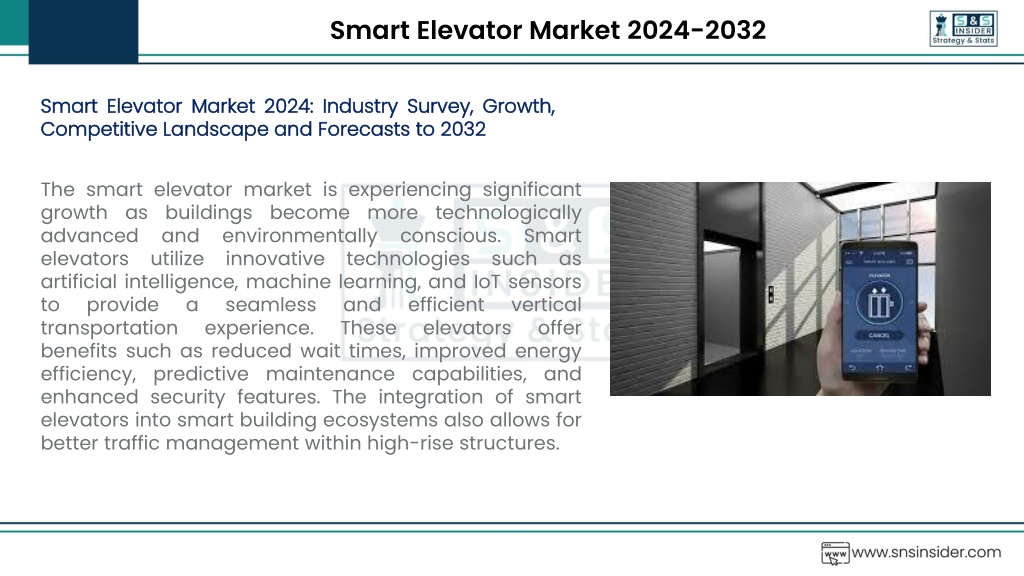 Smart Elevator Market 2024-2032

S&S INSIDER
Strategy & Stats

Smart Elevator Market 2024: Industry Survey, Growth, Competitive Landscape and Forecasts to 2032

The smart elevator market is experiencing significant growth as buildings become more technologically advanced and environmentally conscious. Smart elevators utilize innovative technologies such as artificial intelligence, machine learning, and IoT sensors to provide a seamless and efficient vertical transportation experience. These elevators offer benefits such as reduced wait times, improved energy efficiency, predictive maintenance capabilities, and enhanced security features. The integration of smart elevators into smart building ecosystems also allows for better traffic management within high-rise structures.

ELEVATOR

CANCEL

www.snsinsider.com